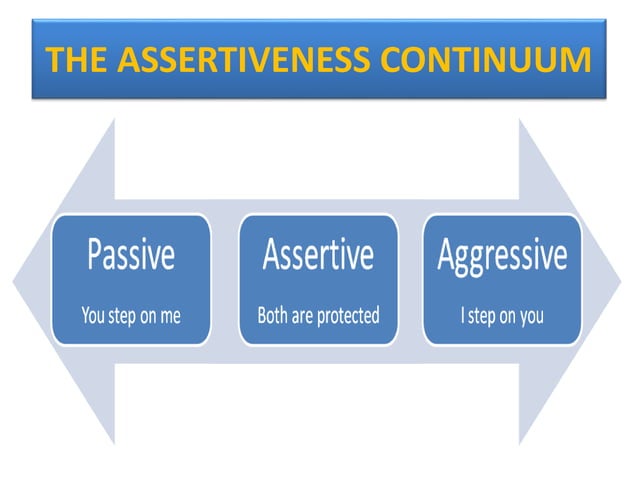 THE ASSERTIVENESS CONTINUUM

Passive
You step on me

Assertive
Both are protected

Aggressive
I step on you